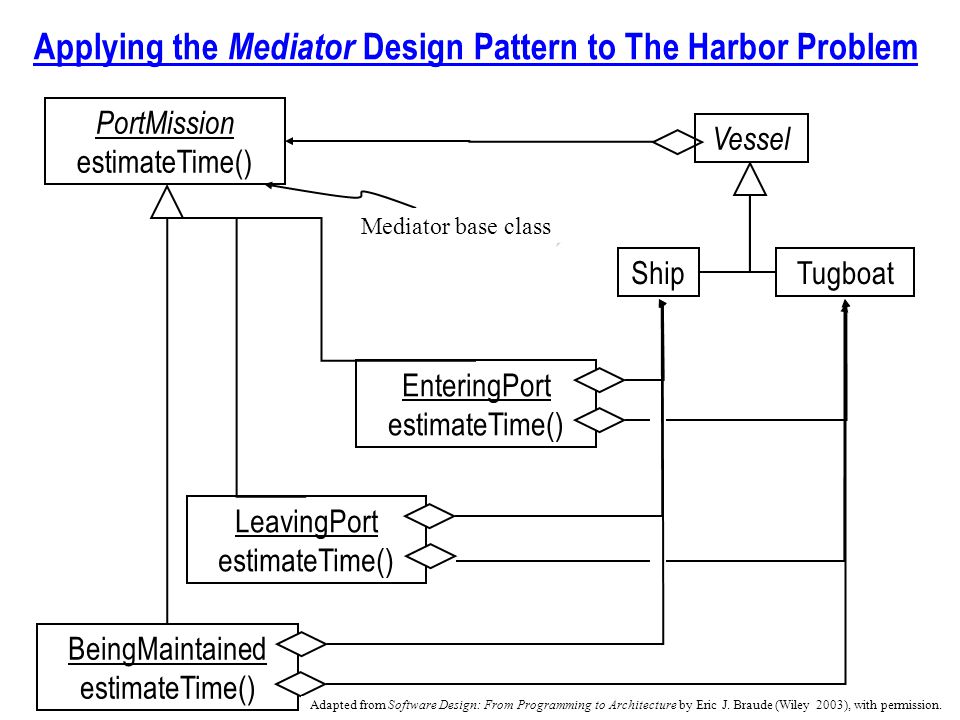 Applying the Mediator Design Pattern to The Harbor Problem

PortMission
estimateTime()

Vessel

Mediator base class

Ship

Tugboat

EnteringPort
estimateTime()

LeavingPort
estimateTime()

BeingMaintained
estimateTime()

Adapted from Software Design: From Programming to Architecture by Eric J. Braude (Wiley 2003), with permission.